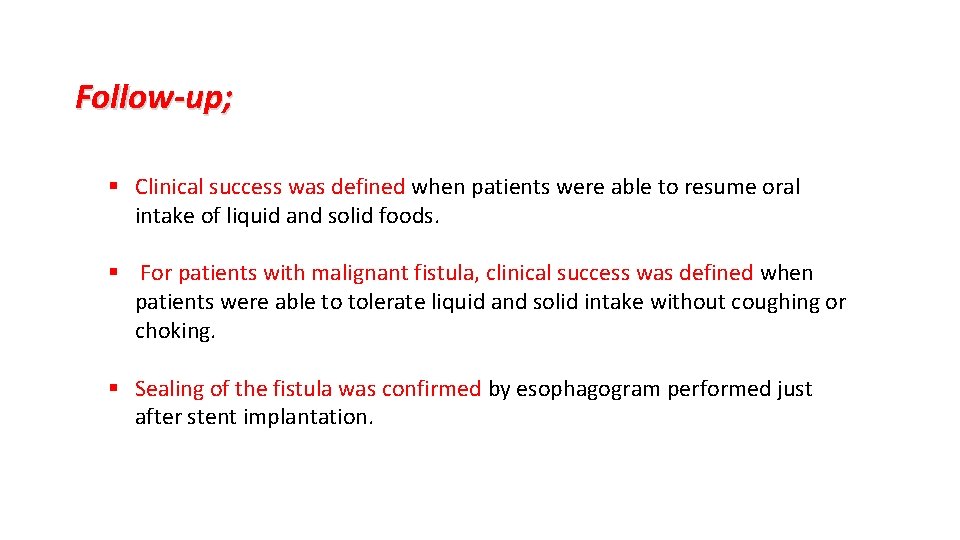 Follow-up;

▪ Clinical success was defined when patients were able to resume oral intake of liquid and solid foods.

▪ For patients with malignant fistula, clinical success was defined when patients were able to tolerate liquid and solid intake without coughing or choking.

▪ Sealing of the fistula was confirmed by esophagogram performed just after stent implantation.